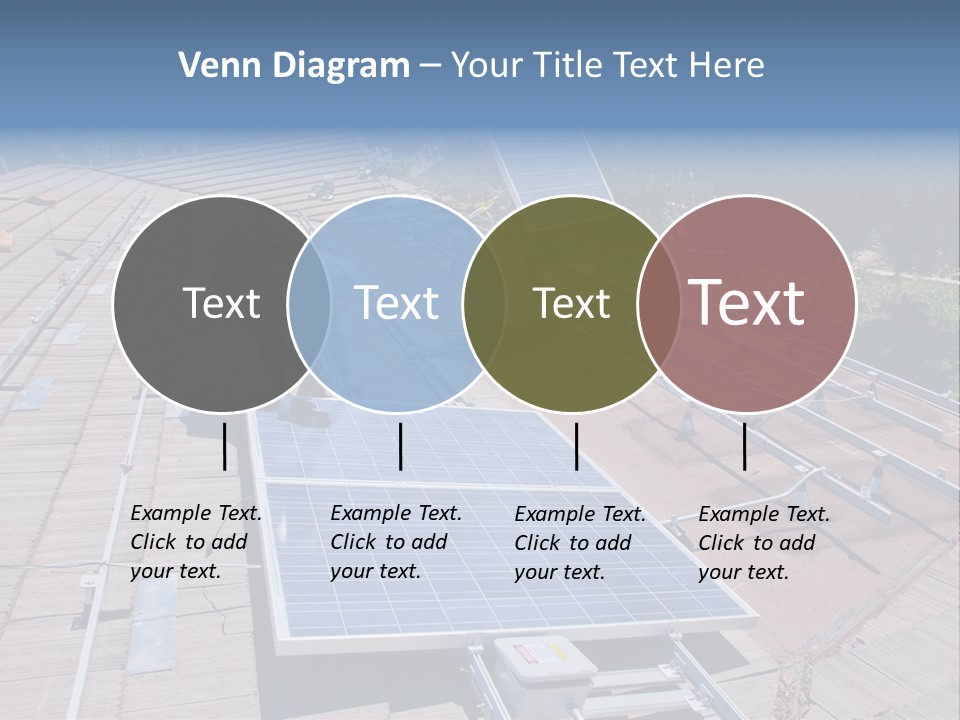 Venn Diagram – Your Title Text Here

Text

Text

Text

Text

Example Text. Click to add your text.

Example Text. Click to add your text.

Example Text. Click to add your text.

Example Text. Click to add your text.